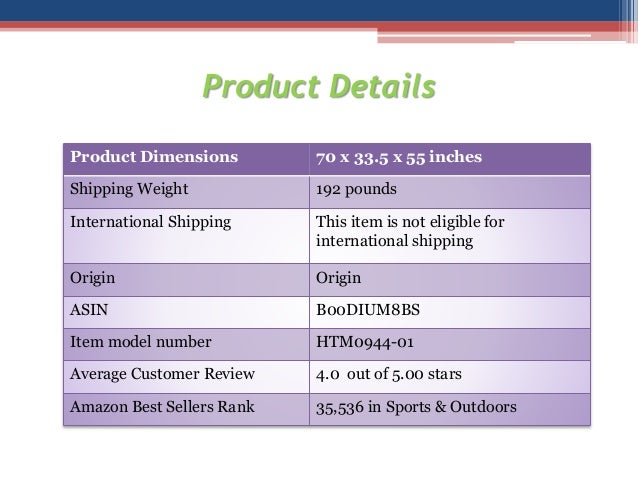 Product Details

| Product Dimensions | 70 x 33.5 x 55 inches |
|---|---|
| Shipping Weight | 192 pounds |
| International Shipping | This item is not eligible for international shipping |
| Origin | Origin |
| ASIN | B00DIUM8BS |
| Item model number | HTM0944-01 |
| Average Customer Review | 4.0 out of 5.00 stars |
| Amazon Best Sellers Rank | 35,536 in Sports & Outdoors |